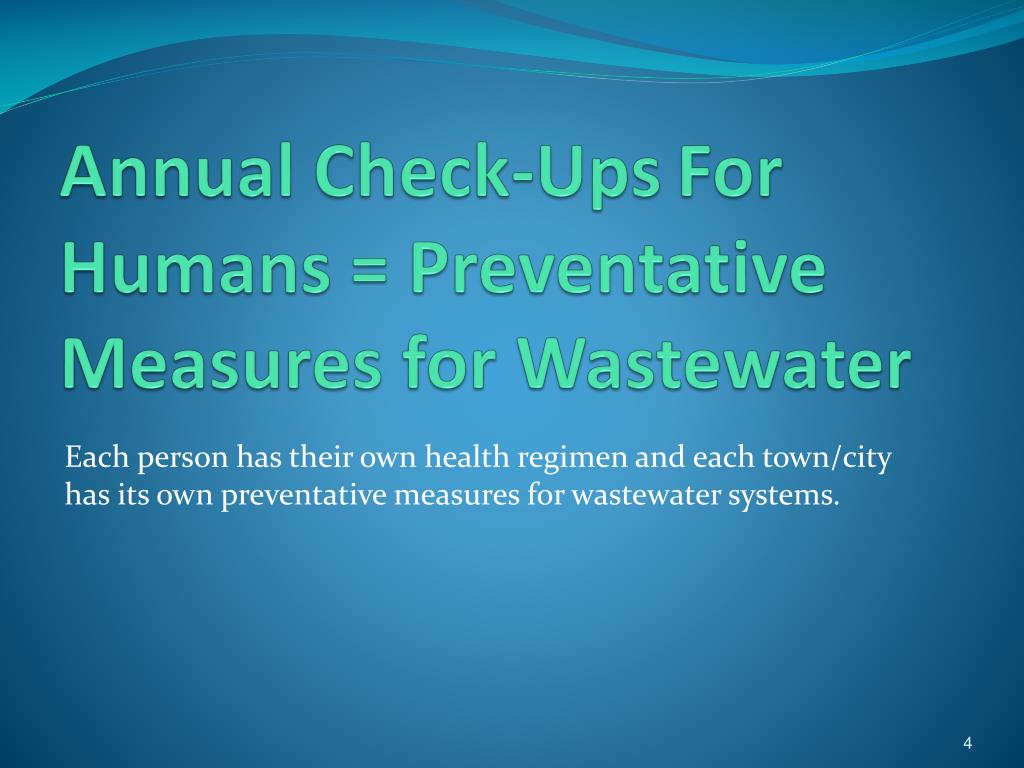 Annual Check-Ups For Humans = Preventative Measures for Wastewater

Each person has their own health regimen and each town/city has its own preventative measures for wastewater systems.

4